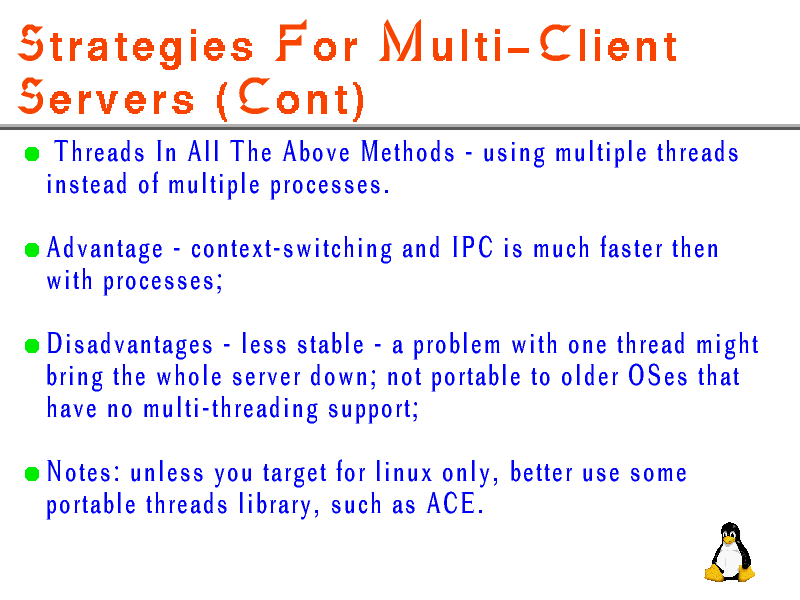 Strategies For Multi-Client Servers (Cont)

Threads In All The Above Methods - using multiple threads instead of multiple processes.

Advantage - context-switching and IPC is much faster then with processes;

Disadvantages - less stable - a problem with one thread might bring the whole server down; not portable to older OSes that have no multi-threading support;

Notes: unless you target for linux only, better use some portable threads library, such as ACE.